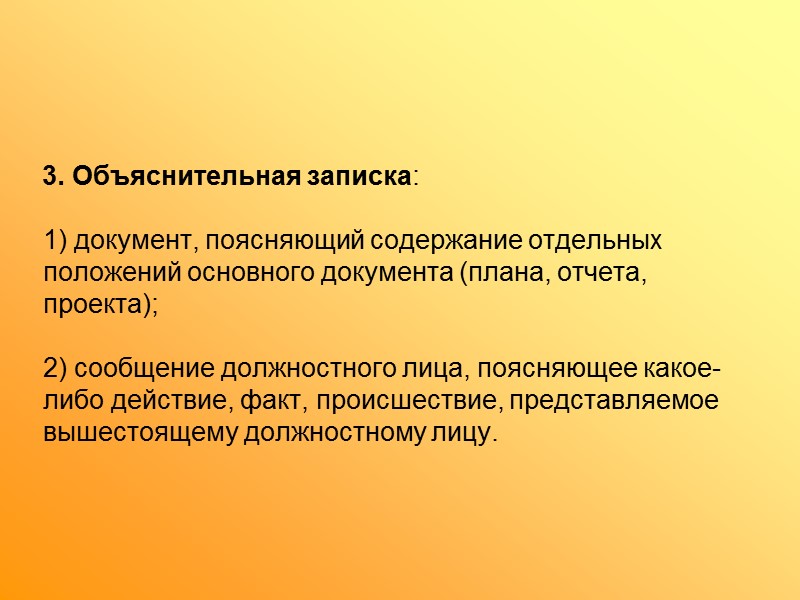 3. Объяснительная записка:

1) документ, поясняющий содержание отдельных положений основного документа (плана, отчета, проекта);

2) сообщение должностного лица, поясняющее какое-либо действие, факт, происшествие, представляемое вышестоящему должностному лицу.